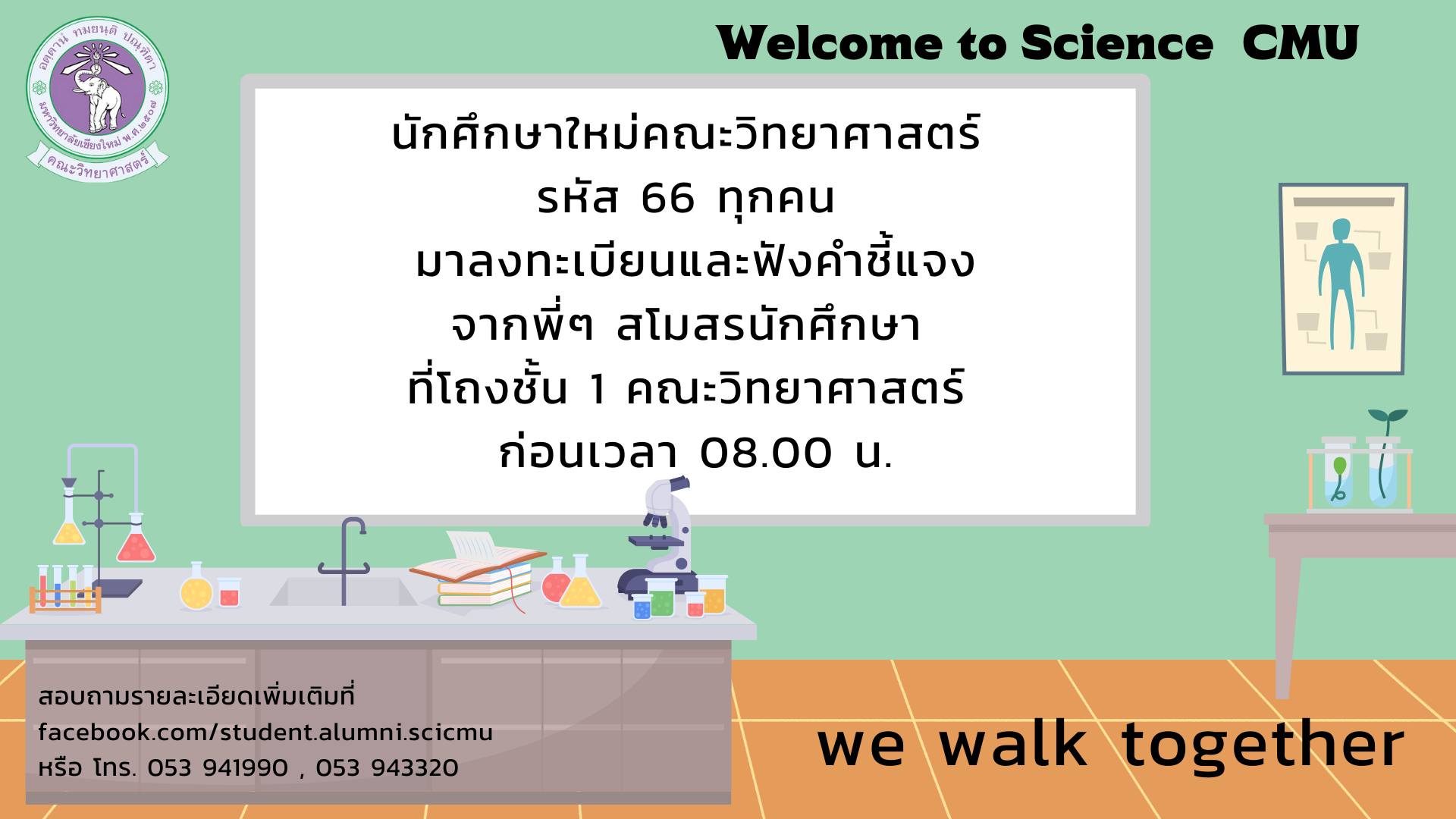 อตฺตานํ ทมยนฺติ ปณฺฑิตา
มหาวิทยาลัยเชียงใหม่ พ.ศ.๒๕๐๗
คณะวิทยาศาสตร์

Welcome to Science CMU

นักศึกษาใหม่คณะวิทยาศาสตร์
รหัส 66 ทุกคน
มาลงทะเบียนและฟังคำชี้แจง
จากพี่ๆ สโมสรนักศึกษา
ที่โถงชั้น 1 คณะวิทยาศาสตร์
ก่อนเวลา 08.00 น.

สอบถามรายละเอียดเพิ่มเติมที่
facebook.com/student.alumni.scicmu
หรือ โทร. 053 941990 , 053 943320

we walk together